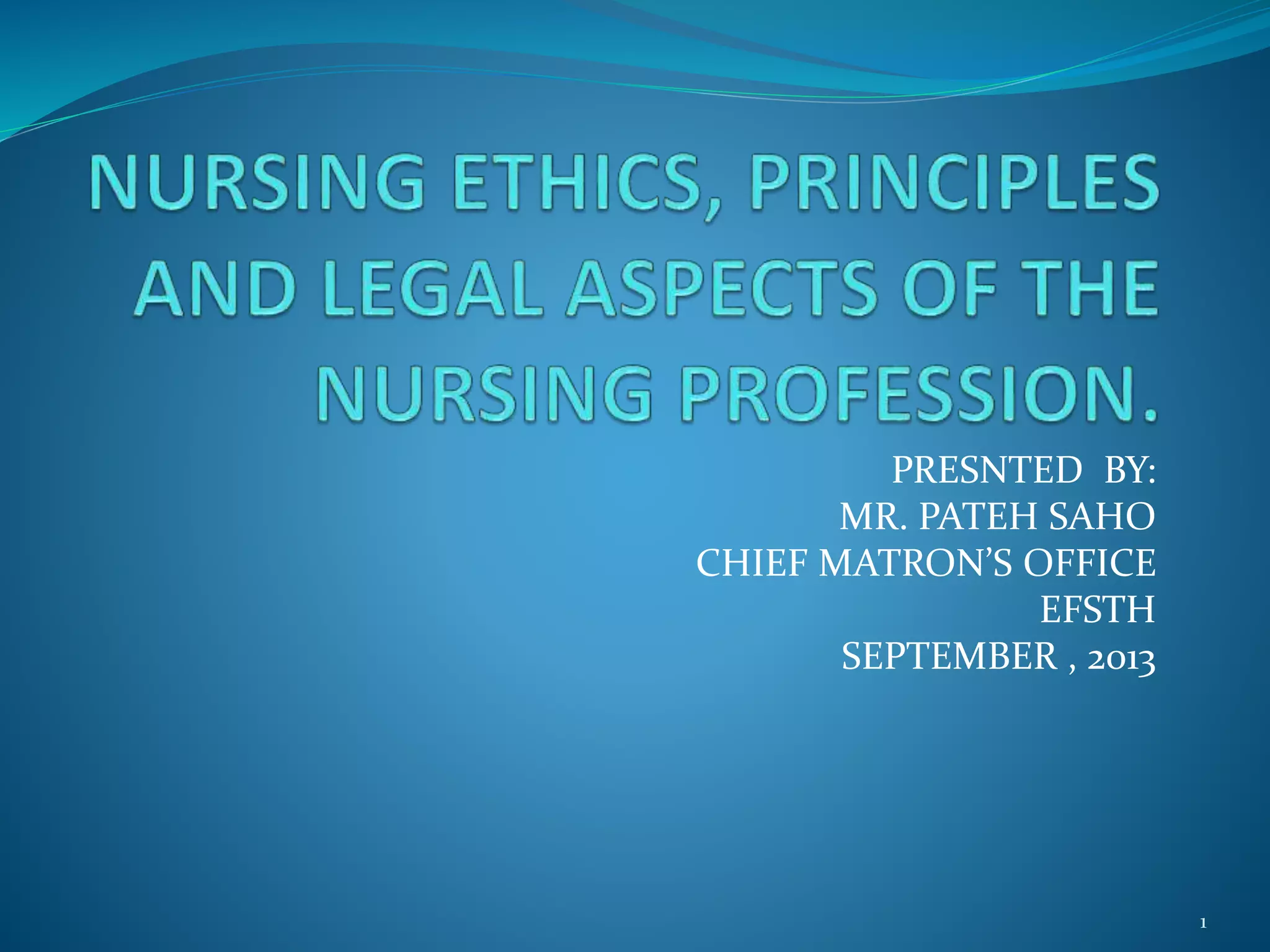 NURSING ETHICS, PRINCIPLES AND LEGAL ASPECTS OF THE NURSING PROFESSION.

PRESNTED BY:
MR. PATEH SAHO
CHIEF MATRON'S OFFICE
EFSTH
SEPTEMBER , 2013

1